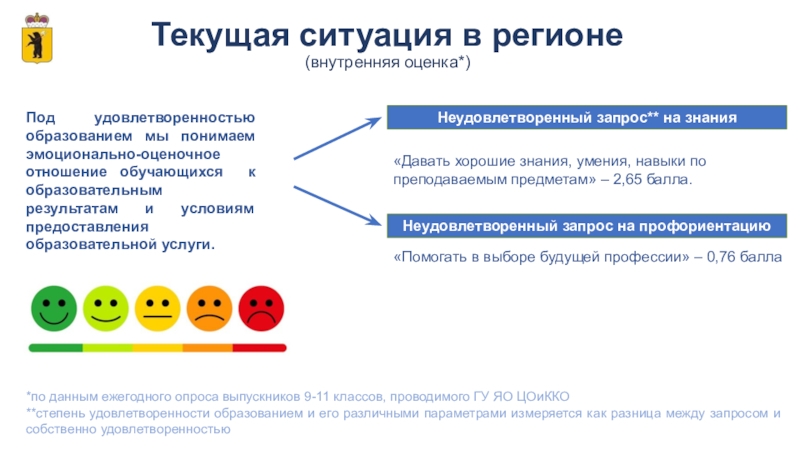 Текущая ситуация в регионе
(внутренняя оценка*)

Под удовлетворенностью образованием мы понимаем эмоционально-оценочное отношение обучающихся к образовательным результатам и условиям предоставления образовательной услуги.

Неудовлетворенный запрос** на знания

«Давать хорошие знания, умения, навыки по преподаваемым предметам» – 2,65 балла.

Неудовлетворенный запрос на профориентацию

«Помогать в выборе будущей профессии» – 0,76 балла

*по данным ежегодного опроса выпускников 9-11 классов, проводимого ГУ ЯО ЦОиККО
**степень удовлетворенности образованием и его различными параметрами измеряется как разница между запросом и собственно удовлетворенностью